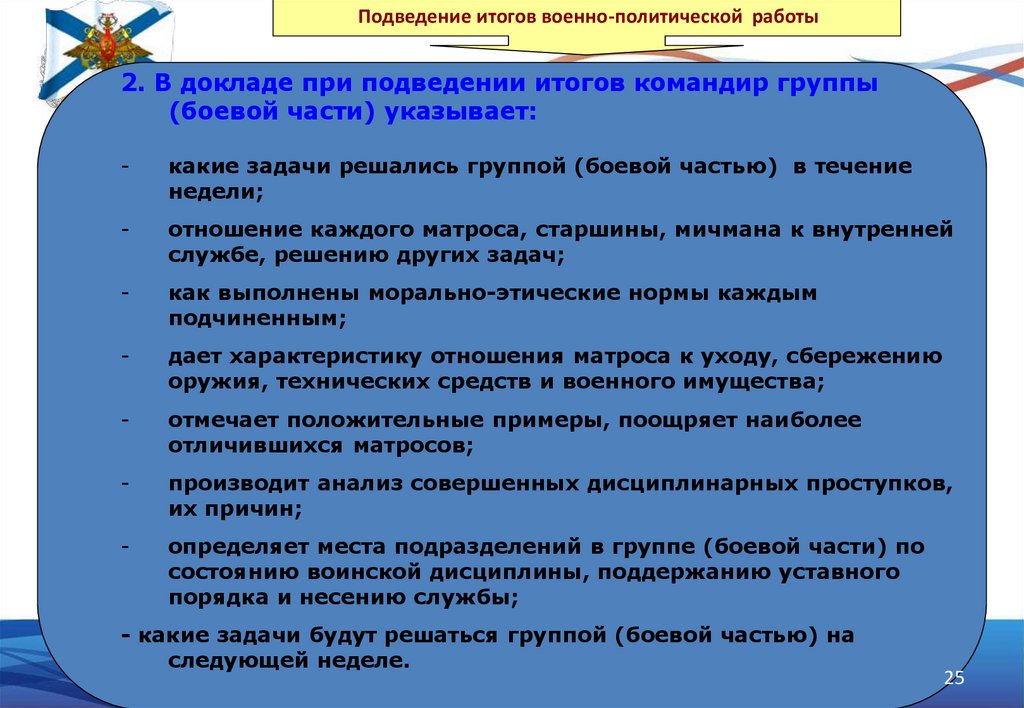 Подведение итогов военно-политической работы

2. В докладе при подведении итогов командир группы (боевой части) указывает:

- какие задачи решались группой (боевой частью) в течение недели;

- отношение каждого матроса, старшины, мичмана к внутренней службе, решению других задач;

- как выполнены морально-этические нормы каждым подчиненным;

- дает характеристику отношения матроса к уходу, сбережению оружия, технических средств и военного имущества;

- отмечает положительные примеры, поощряет наиболее отличившихся матросов;

- производит анализ совершенных дисциплинарных проступков, их причин;

- определяет места подразделений в группе (боевой части) по состоянию воинской дисциплины, поддержанию уставного порядка и несению службы;

- какие задачи будут решаться группой (боевой частью) на следующей неделе.

25